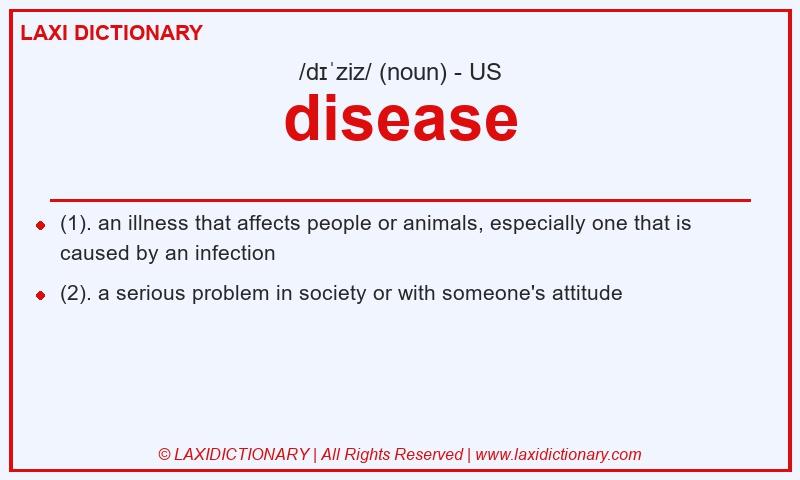 LAXI DICTIONARY

/dɪˈziz/ (noun) - US

disease

(1). an illness that affects people or animals, especially one that is caused by an infection

(2). a serious problem in society or with someone's attitude

© LAXIDICTIONARY | All Rights Reserved | www.laxidictionary.com